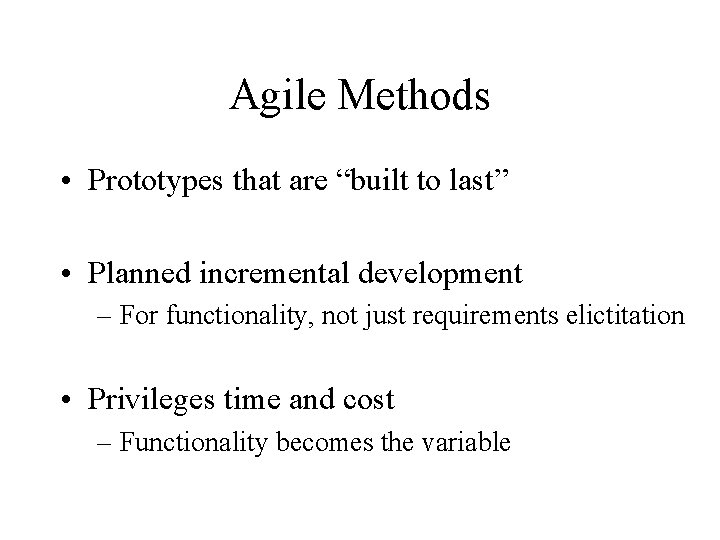 Agile Methods

• Prototypes that are “built to last”

• Planned incremental development
– For functionality, not just requirements elictitation

• Privileges time and cost
– Functionality becomes the variable